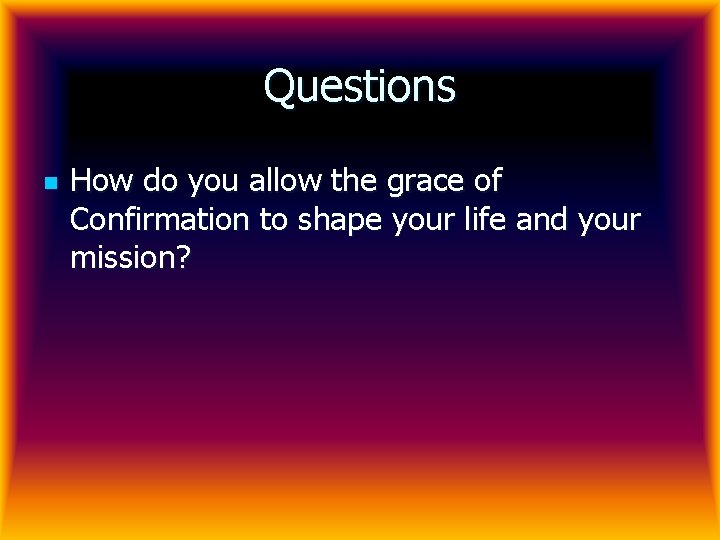 Questions

How do you allow the grace of Confirmation to shape your life and your mission?